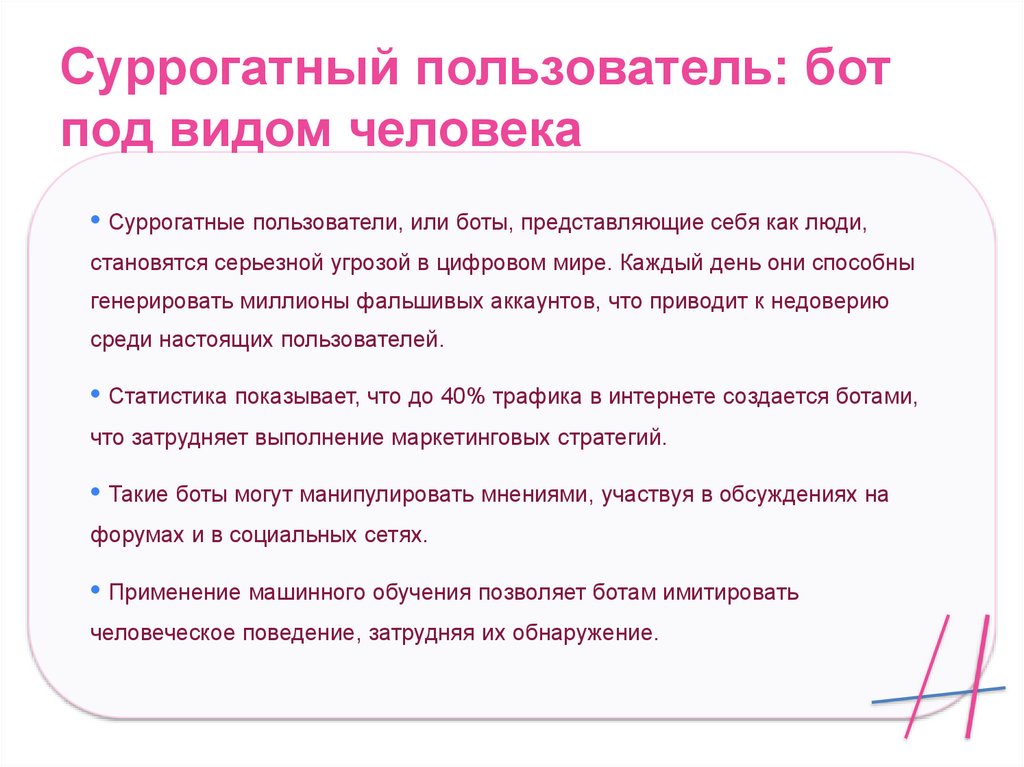 Суррогатный пользователь: бот под видом человека

• Суррогатные пользователи, или боты, представляющие себя как люди, становятся серьезной угрозой в цифровом мире. Каждый день они способны генерировать миллионы фальшивых аккаунтов, что приводит к недоверию среди настоящих пользователей.

• Статистика показывает, что до 40% трафика в интернете создается ботами, что затрудняет выполнение маркетинговых стратегий.

• Такие боты могут манипулировать мнениями, участвуя в обсуждениях на форумах и в социальных сетях.

• Применение машинного обучения позволяет ботам имитировать человеческое поведение, затрудняя их обнаружение.